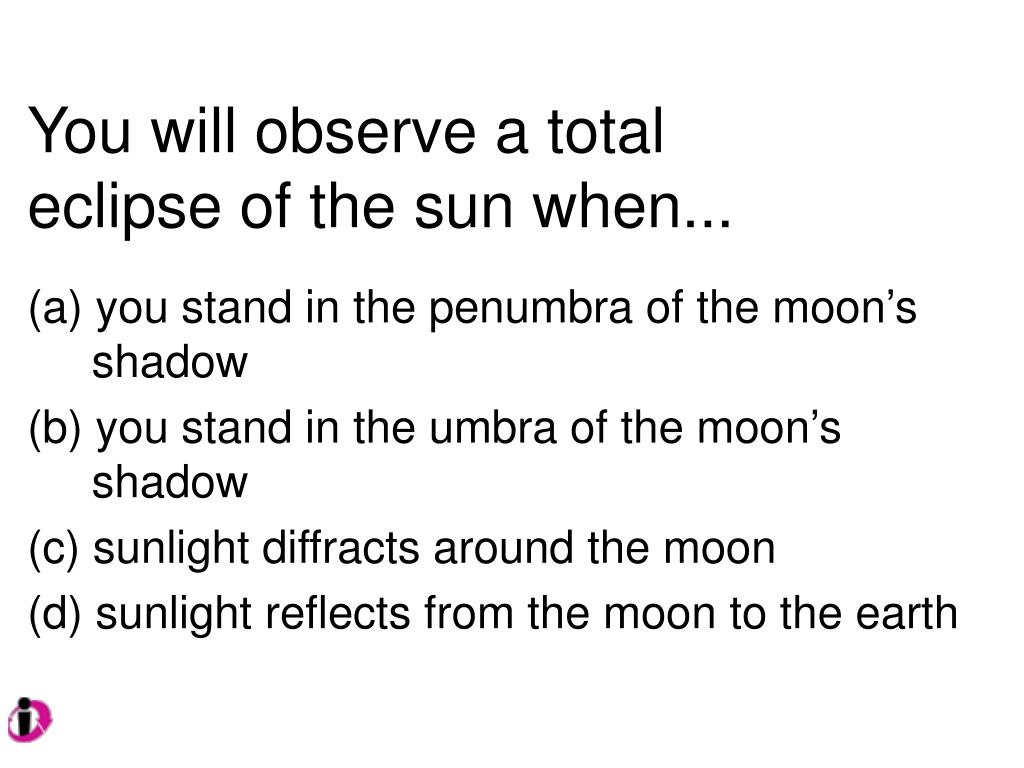 You will observe a total eclipse of the sun when...

(a) you stand in the penumbra of the moon’s shadow

(b) you stand in the umbra of the moon’s shadow

(c) sunlight diffracts around the moon

(d) sunlight reflects from the moon to the earth